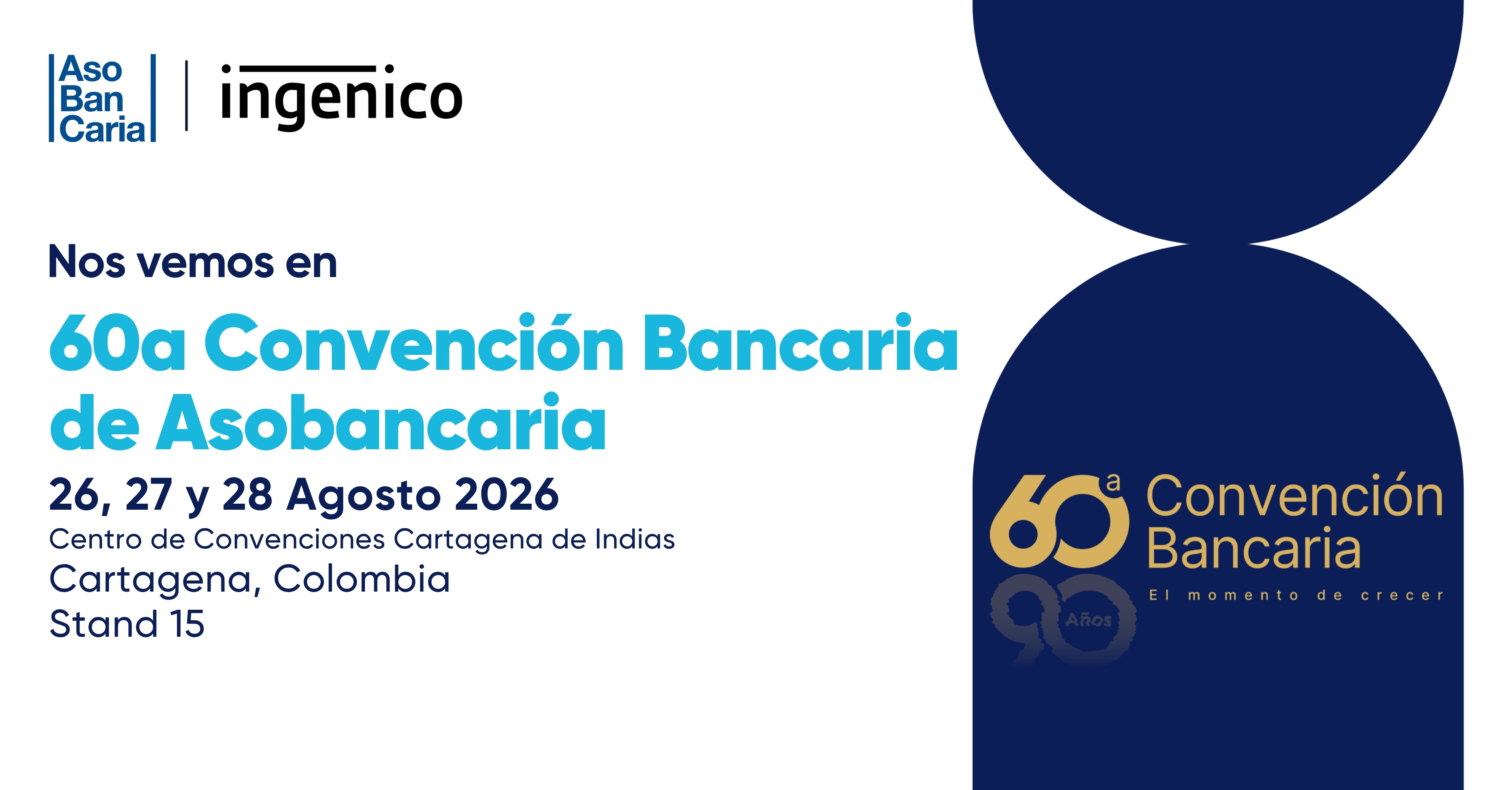 Aso Ban Caria

ingenico

Nos vemos en

60a Convención Bancaria de Asobancaria

26, 27 y 28 Agosto 2026

Centro de Convenciones Cartagena de Indias

Cartagena, Colombia

Stand 15

60ª Convención Bancaria

El momento de crecer

90 Años